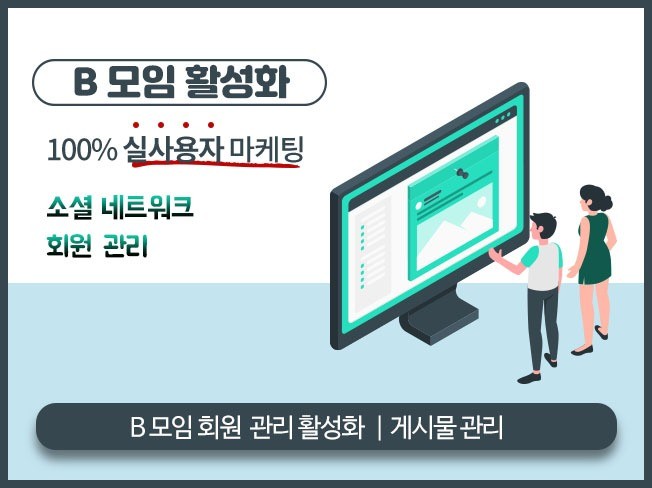 B 모임 활성화

100% 실사용자 마케팅

소셜 네트워크
회원 관리

B 모임 회원 관리 활성화 | 게시물 관리